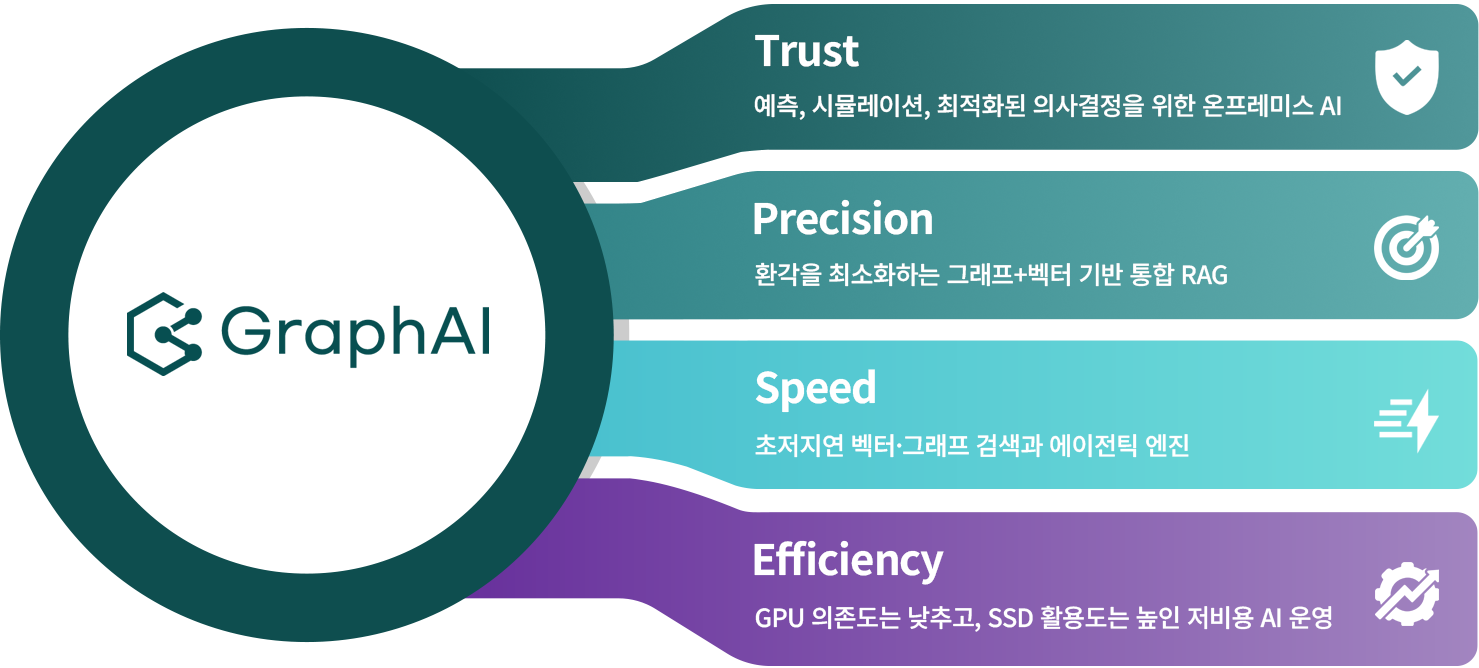 GraphAI

Trust
예측, 시뮬레이션, 최적화된 의사결정을 위한 온프레미스 AI

Precision
환각을 최소화하는 그래프+벡터 기반 통합 RAG

Speed
초저지연 벡터·그래프 검색과 에이전틱 엔진

Efficiency
GPU 의존도는 낮추고, SSD 활용도는 높인 저비용 AI 운영